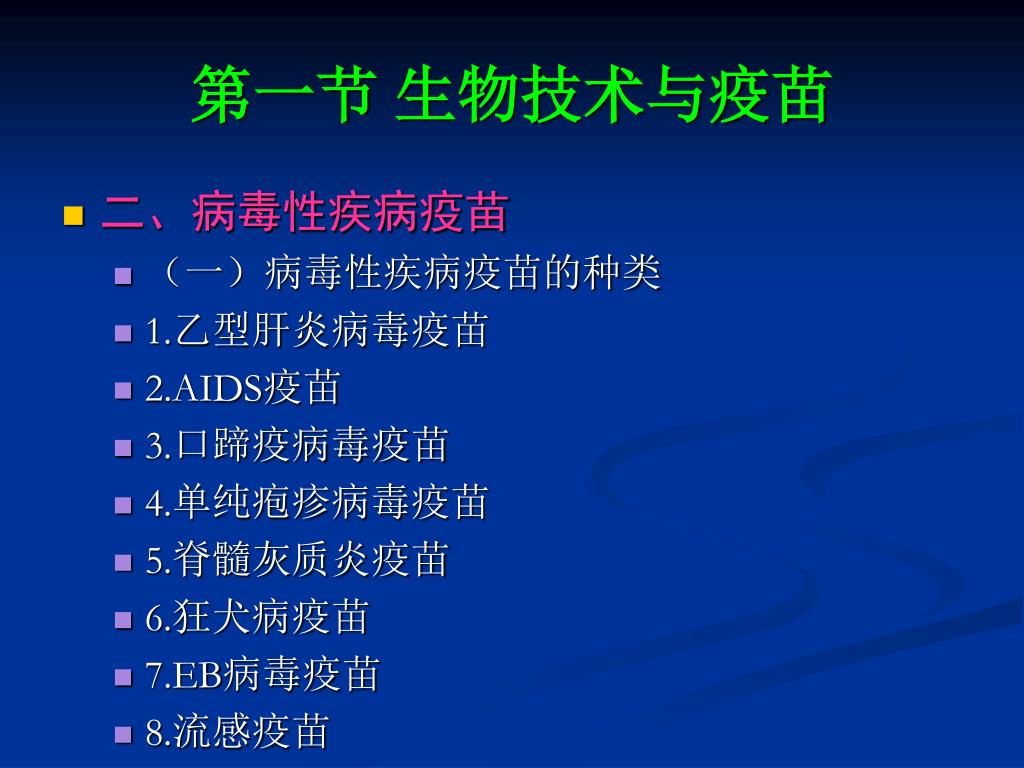 第一节 生物技术与疫苗

二、病毒性疾病疫苗

（一）病毒性疾病疫苗的种类

1.乙型肝炎病毒疫苗

2.AIDS疫苗

3.口蹄疫病毒疫苗

4.单纯疱疹病毒疫苗

5.脊髓灰质炎疫苗

6.狂犬病疫苗

7.EB病毒疫苗

8.流感疫苗